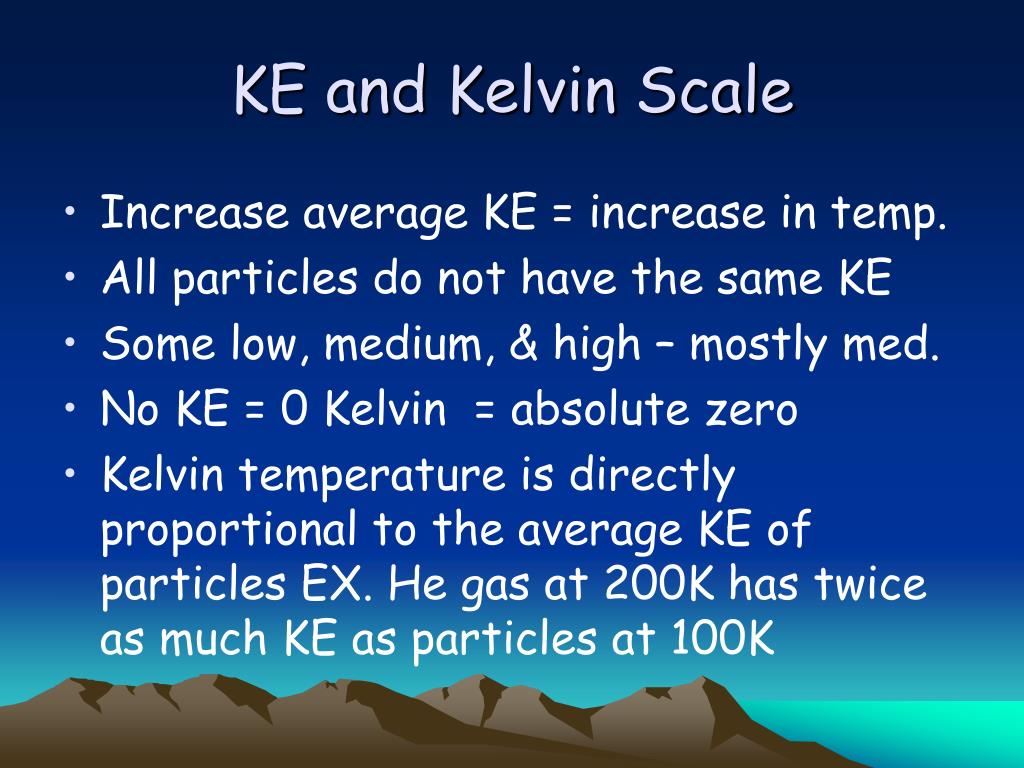 KE and Kelvin Scale

• Increase average KE = increase in temp.
• All particles do not have the same KE
• Some low, medium, & high – mostly med.
• No KE = 0 Kelvin = absolute zero
• Kelvin temperature is directly proportional to the average KE of particles EX. He gas at 200K has twice as much KE as particles at 100K